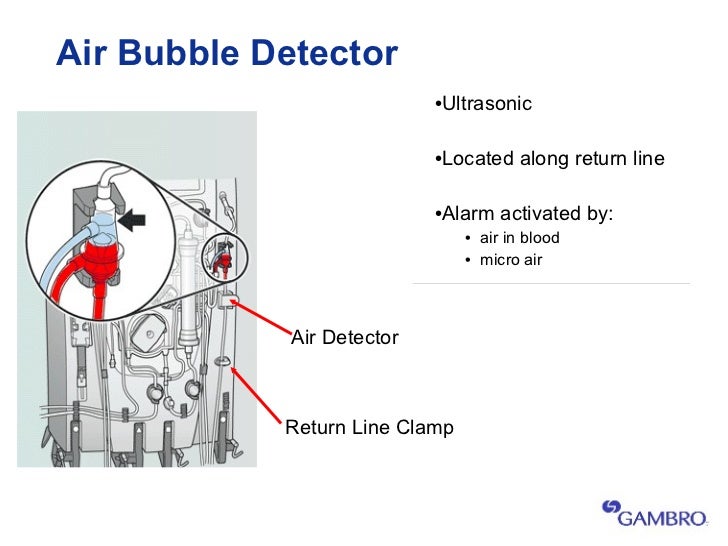 Air Bubble Detector

•Ultrasonic

•Located along return line

•Alarm activated by:
• air in blood
• micro air

Air Detector

Return Line Clamp

GAMBRO